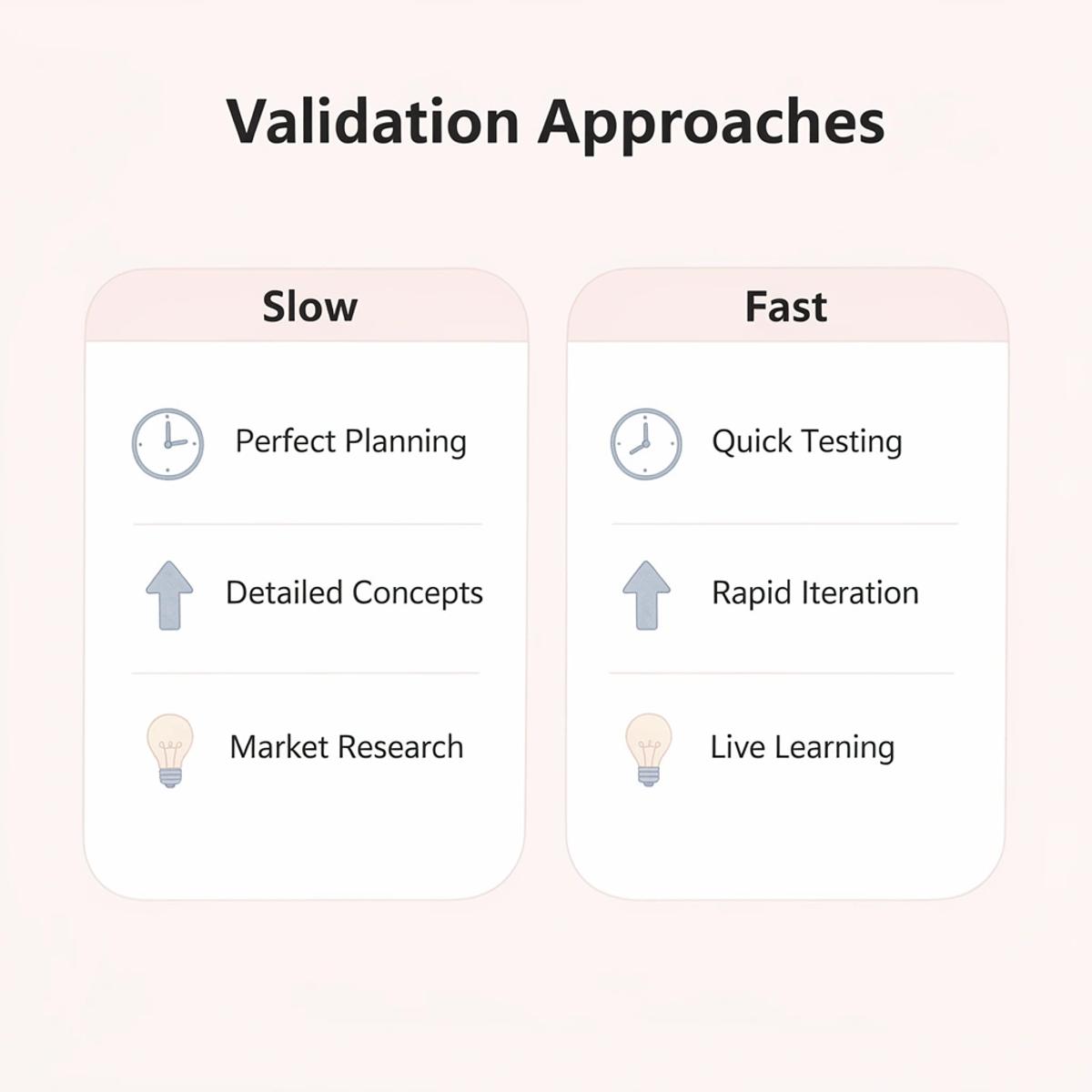 Validation Approaches

Slow

Perfect Planning

Detailed Concepts

Market Research

Fast

Quick Testing

Rapid Iteration

Live Learning